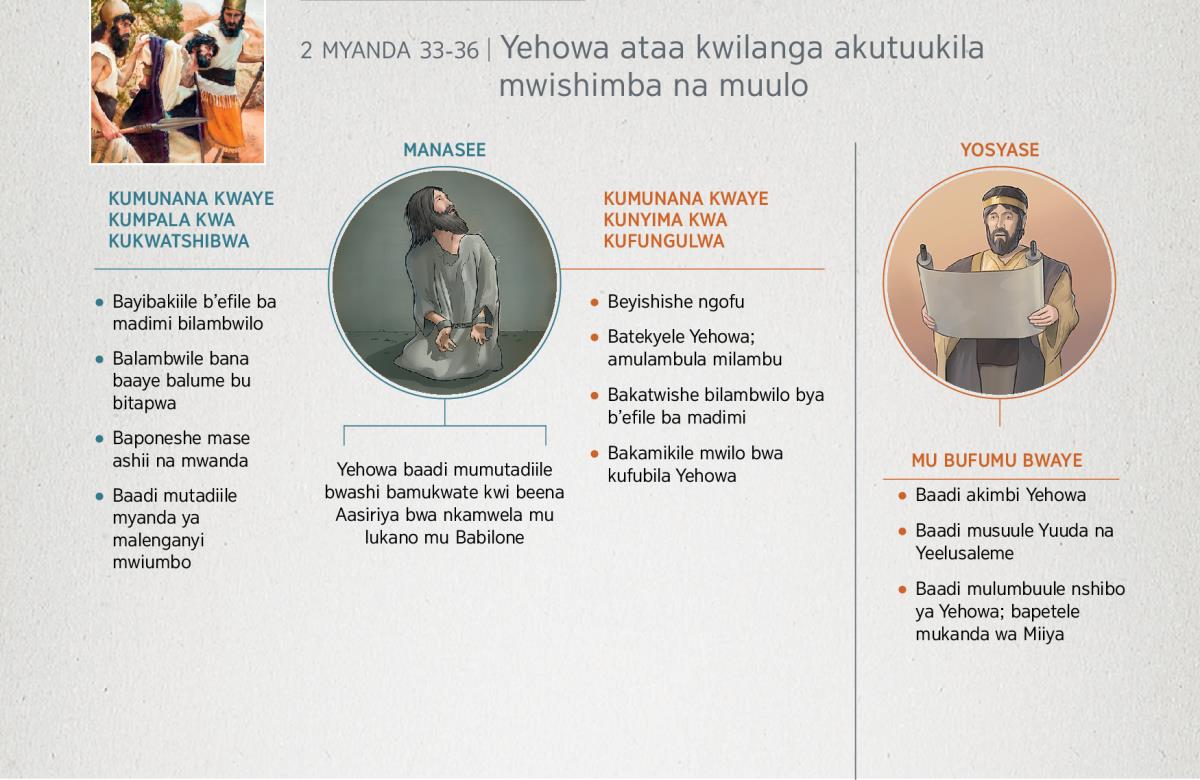 2 MYANDA 33-36 | Yehowa ataa kwilanga akutuukila mwishimba na muulo

MANASEE

KUMUNANA KWAYE KUMPALA KWA KUKWATSHIBWA

• Bayibakiile b'efile ba madimi bilambwilo
• Balambwile bana baaye balume bu bitapwa
• Baponeshe mase ashii na mwanda
• Baadi mutadiile myanda ya malenganyi mwiumbo

Yehowa baadi mumutadiile bwashi bamukwate kwi beena Aasiriya bwa nkamwela mu lukano mu Babilone

KUMUNANA KWAYE KUNYIMA KWA KUFUNGULWA

• Beyishishe ngofu
• Batekyele Yehowa; amulambula milambu
• Bakatwishe bilambwilo bya b'efile ba madimi
• Bakamikile mwilo bwa kufubila Yehowa

YOSYASE

MU BUFUMU BWAYE

• Baadi akimbi Yehowa
• Baadi musuule Yuuda na Yeelusaleme
• Baadi mulumbuule nshibo ya Yehowa; bapetele mukanda wa Miiya